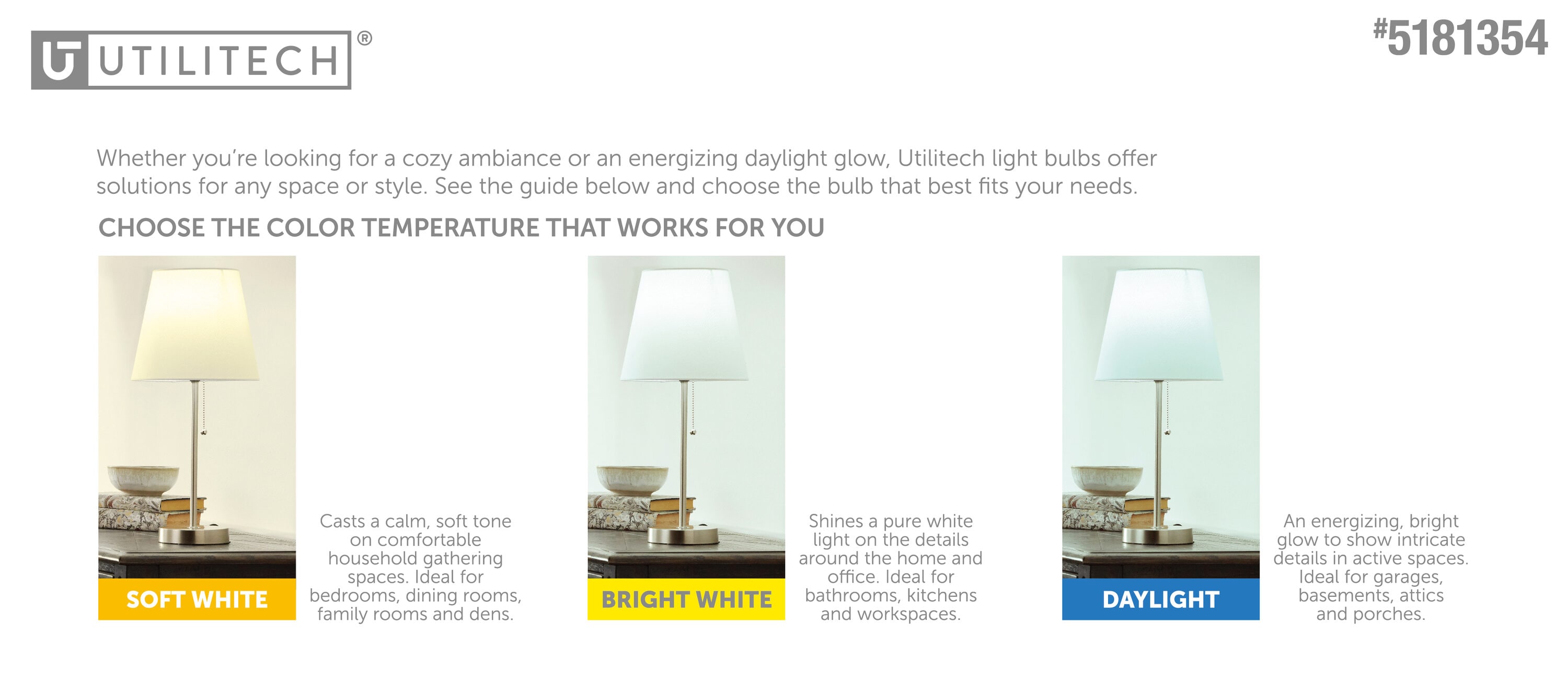 UTILITECH®

#5181354

Whether you're looking for a cozy ambiance or an energizing daylight glow, Utilitech light bulbs offer solutions for any space or style. See the guide below and choose the bulb that best fits your needs.

CHOOSE THE COLOR TEMPERATURE THAT WORKS FOR YOU

SOFT WHITE

Casts a calm, soft tone on comfortable household gathering spaces. Ideal for bedrooms, dining rooms, family rooms and dens.

BRIGHT WHITE

Shines a pure white light on the details around the home and office. Ideal for bathrooms, kitchens and workspaces.

DAYLIGHT

An energizing, bright glow to show intricate details in active spaces. Ideal for garages, basements, attics and porches.